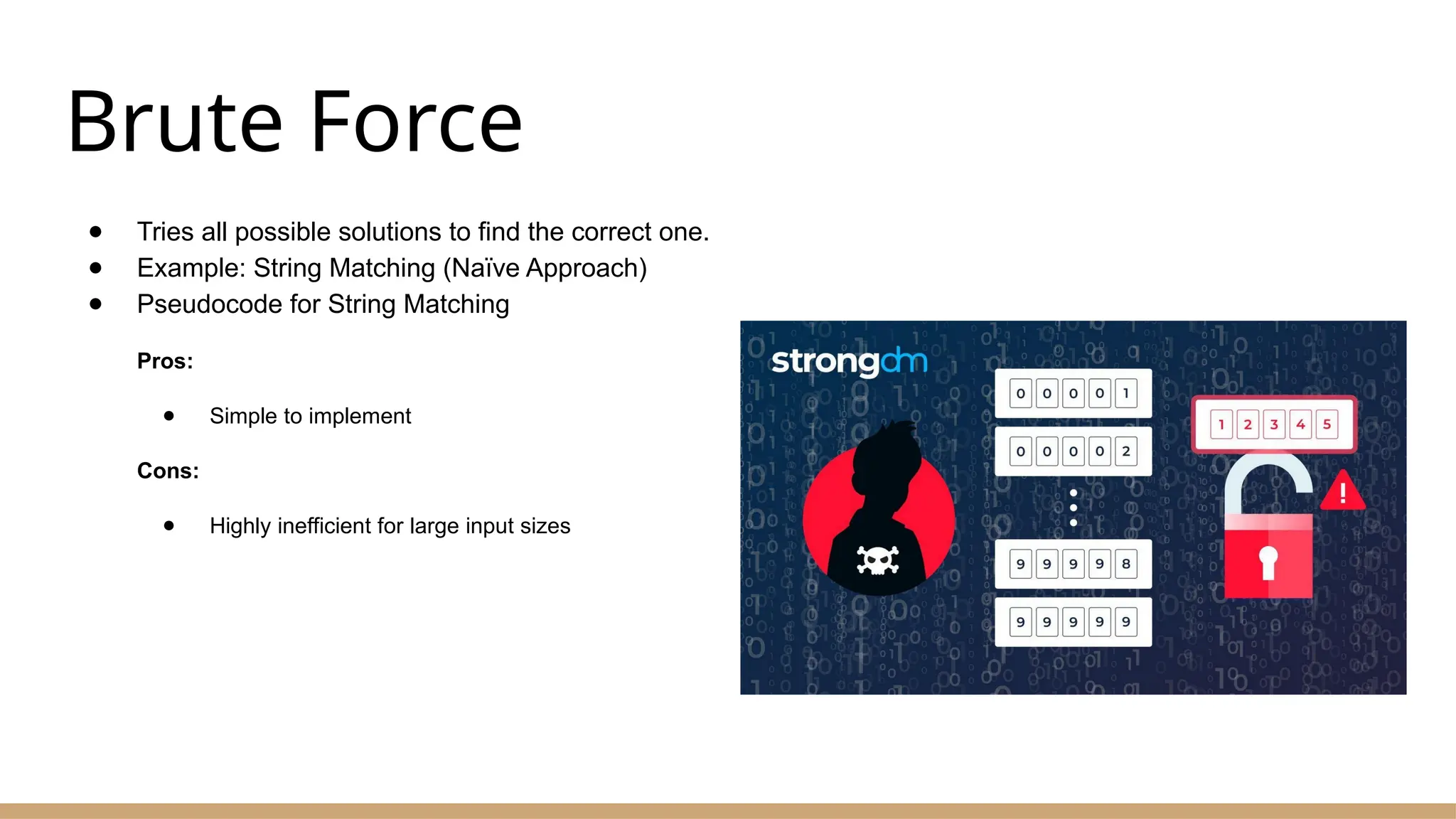 Brute Force

- Tries all possible solutions to find the correct one.
- Example: String Matching (Naïve Approach)
- Pseudocode for String Matching

Pros:

- Simple to implement

Cons:

- Highly inefficient for large input sizes

strongdm

0 0 0 0 1
0 0 0 0 2
9 9 9 9 8
9 9 9 9 9

1 2 3 4 5

!